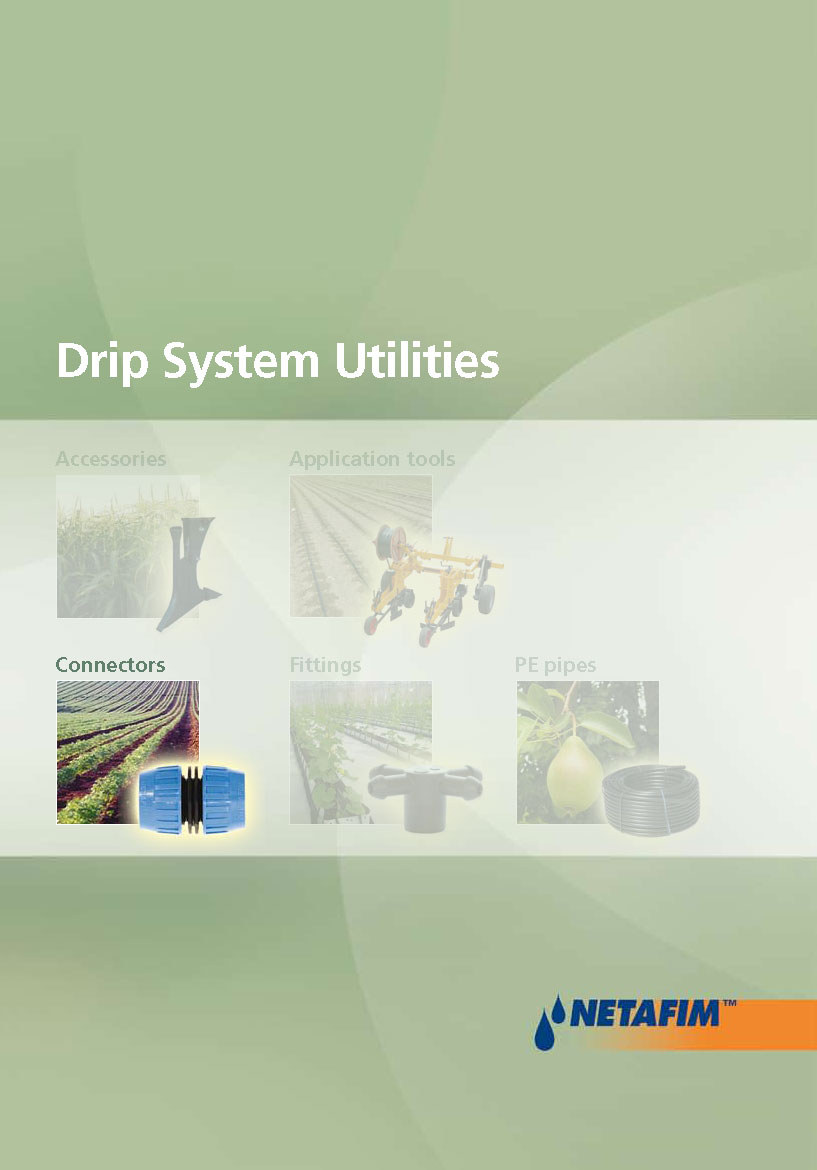 Drip System Utilities

Accessories

Application tools

Connectors

Fittings

PE pipes

NETAFIM™